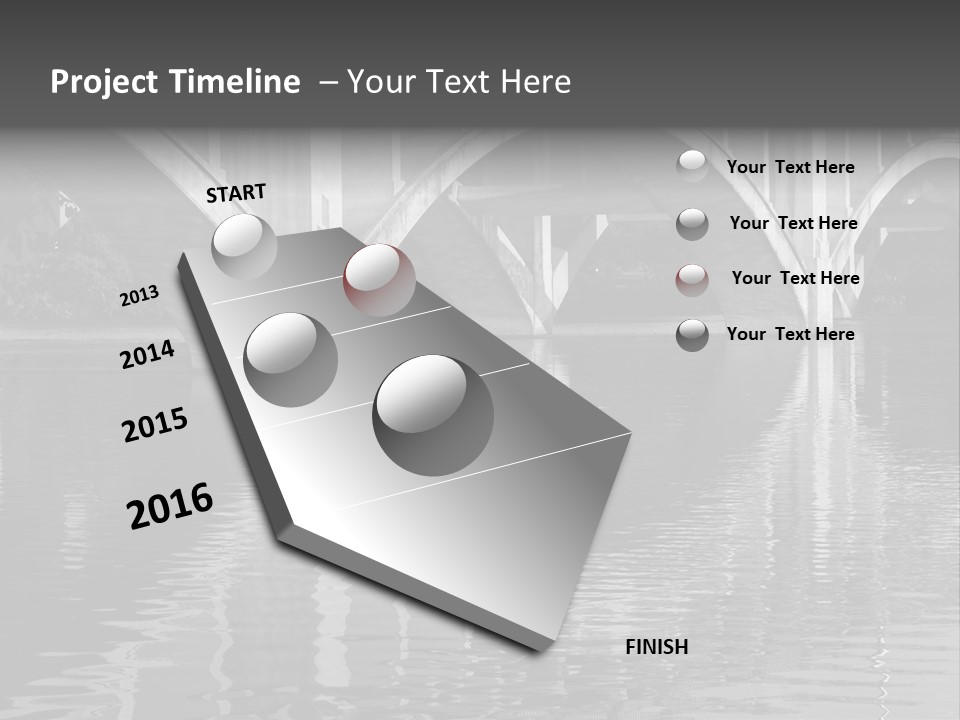 Project Timeline – Your Text Here

START

2013

2014

2015

2016

FINISH

Your Text Here

Your Text Here

Your Text Here

Your Text Here